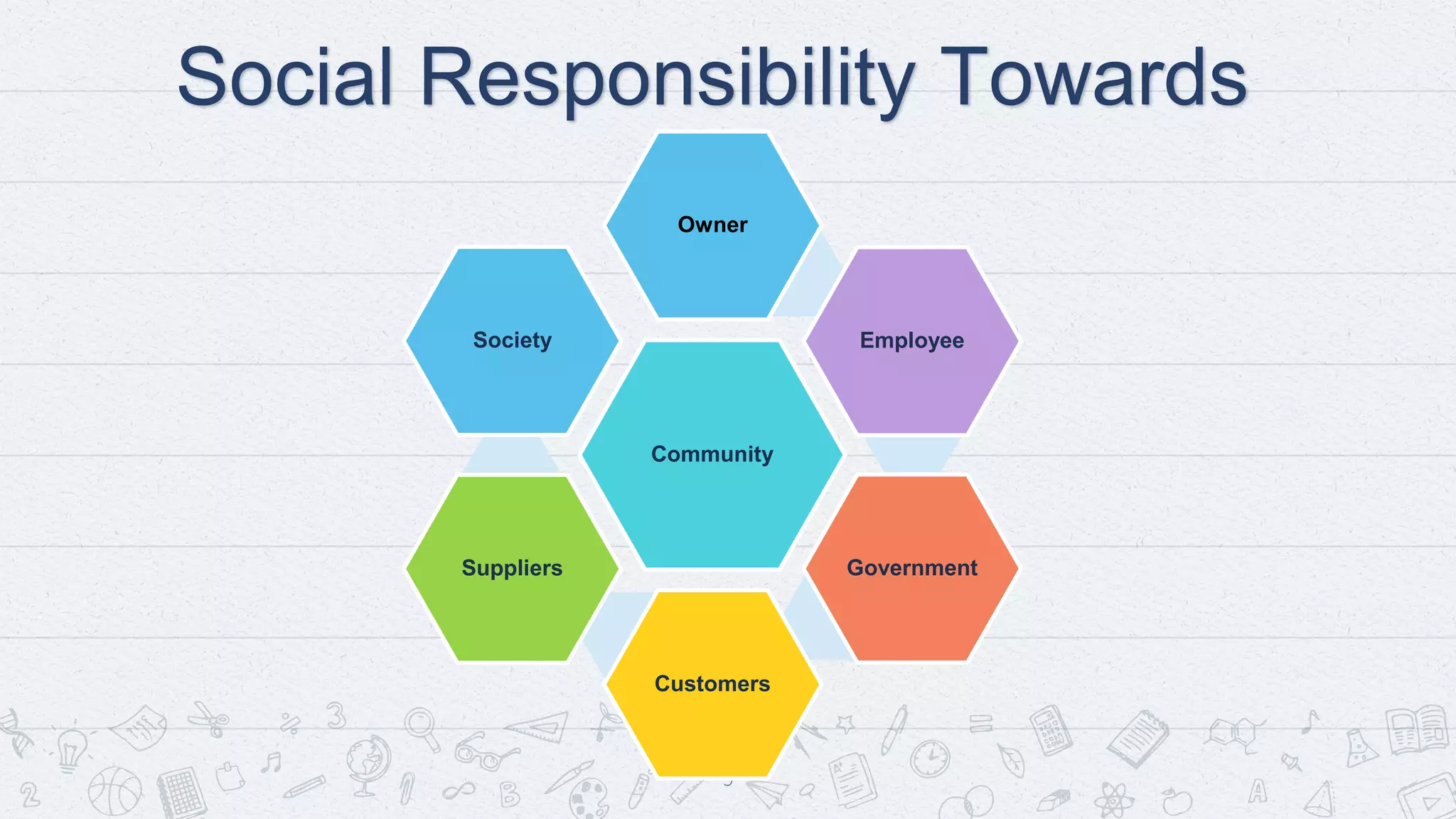 Social Responsibility Towards

Owner

Society

Employee

Community

Suppliers

Government

Customers